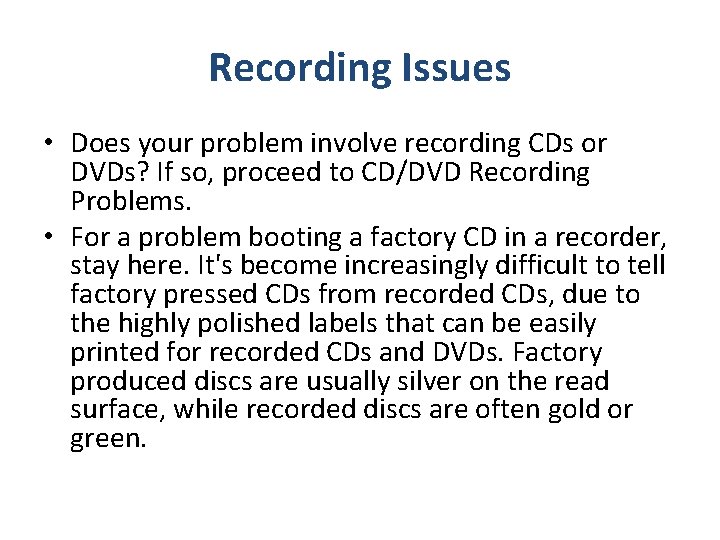 Recording Issues

• Does your problem involve recording CDs or DVDs? If so, proceed to CD/DVD Recording Problems.

• For a problem booting a factory CD in a recorder, stay here. It's become increasingly difficult to tell factory pressed CDs from recorded CDs, due to the highly polished labels that can be easily printed for recorded CDs and DVDs. Factory produced discs are usually silver on the read surface, while recorded discs are often gold or green.